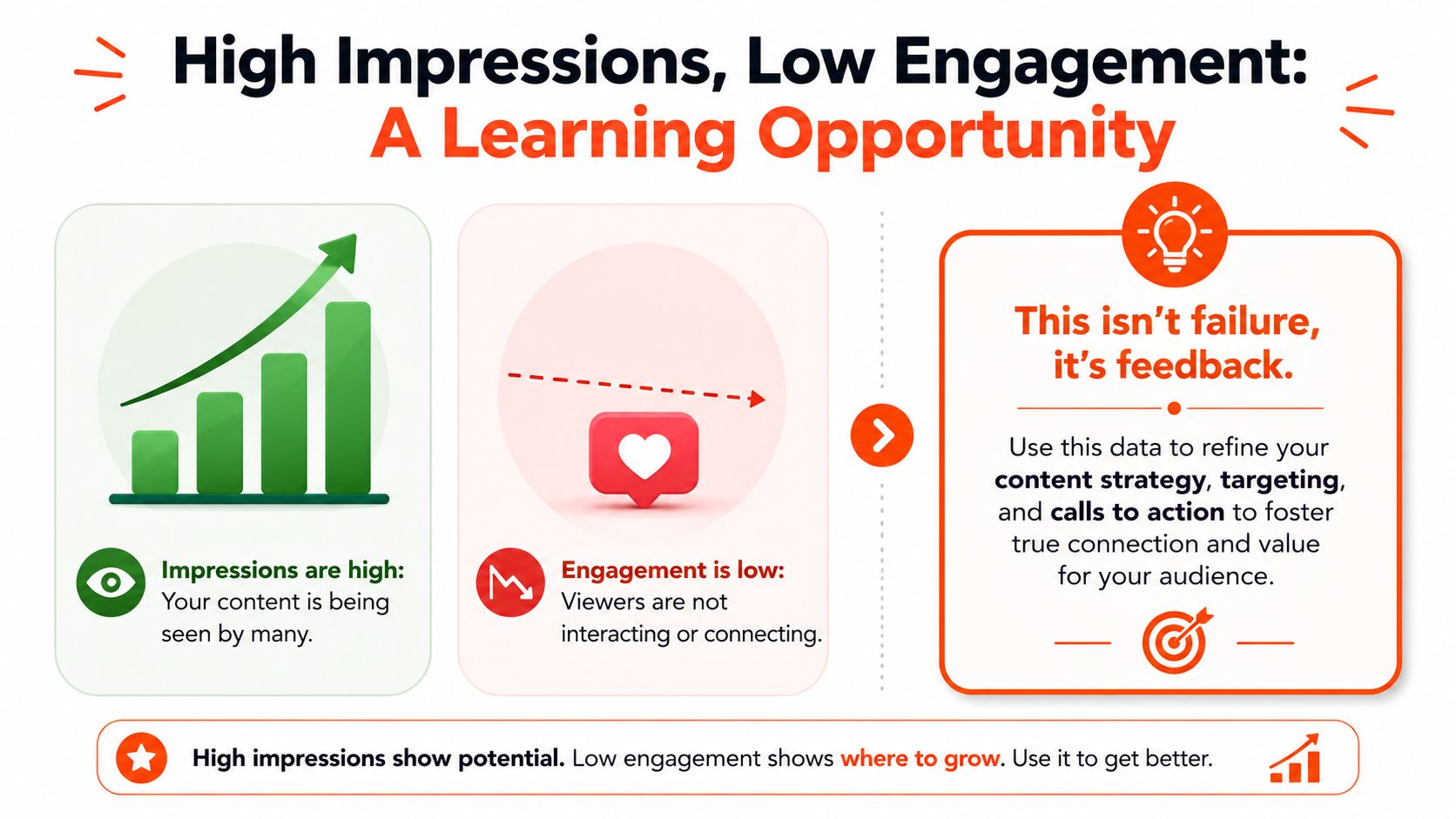 High Impressions, Low Engagement:
A Learning Opportunity

Impressions are high: Your content is being seen by many.

Engagement is low: Viewers are not interacting or connecting.

This isn't failure, it's feedback.

Use this data to refine your content strategy, targeting, and calls to action to foster true connection and value for your audience.

High impressions show potential. Low engagement shows where to grow. Use it to get better.